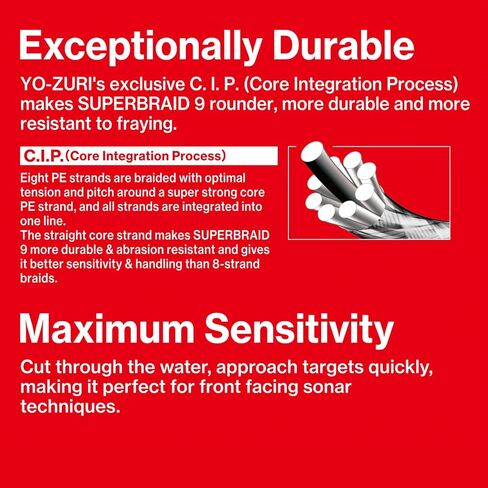 Exceptionally Durable

YO-ZURI's exclusive C. I. P. (Core Integration Process) makes SUPERBRAID 9 rounder, more durable and more resistant to fraying.

C.I.P. (Core Integration Process)

Eight PE strands are braided with optimal tension and pitch around a super strong core PE strand, and all strands are integrated into one line.
The straight core strand makes SUPERBRAID 9 more durable & abrasion resistant and gives it better sensitivity & handling than 8-strand braids.

Maximum Sensitivity

Cut through the water, approach targets quickly, making it perfect for front facing sonar techniques.